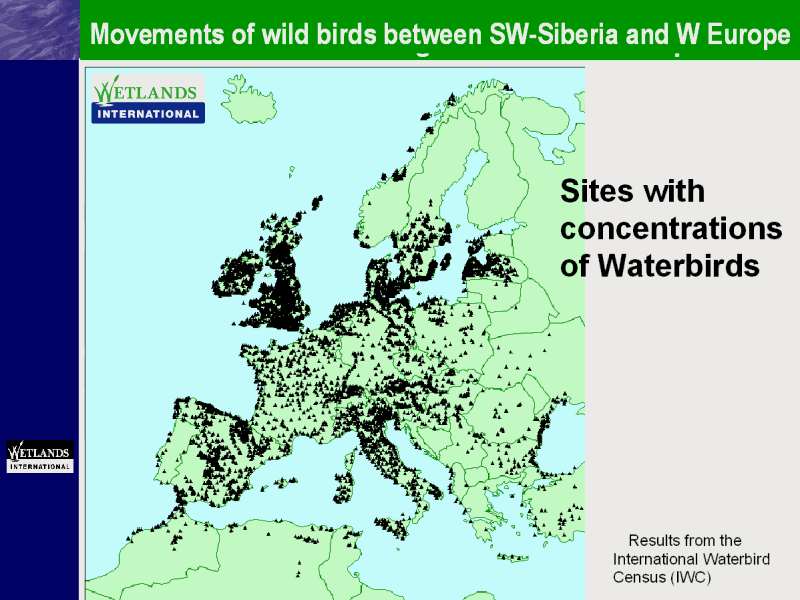 Movements of wild birds between SW-Siberia and W Europe

WETLANDS
INTERNATIONAL

Sites with concentrations of Waterbirds

WETLANDS
INTERNATIONAL

Results from the International Waterbird Census (IWC)